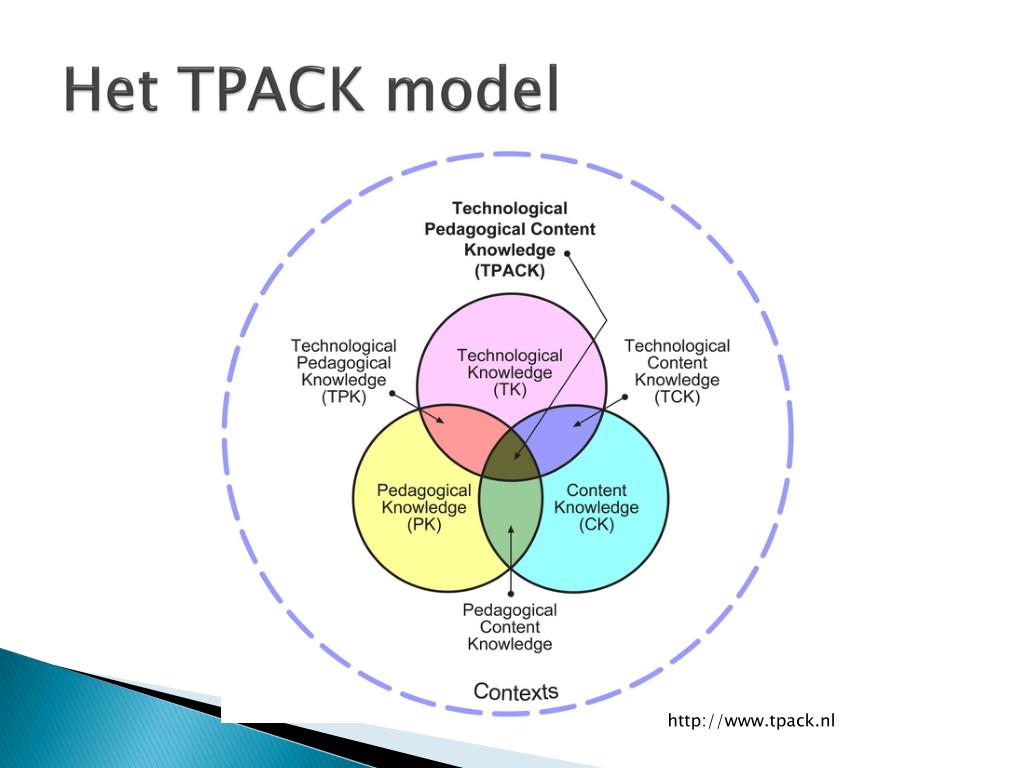 Het TPACK model

Technological Pedagogical Content Knowledge (TPACK)

Technological Pedagogical Knowledge (TPK)

Technological Knowledge (TK)

Technological Content Knowledge (TCK)

Pedagogical Knowledge (PK)

Content Knowledge (CK)

Pedagogical Content Knowledge

Contexts

http://www.tpack.nl